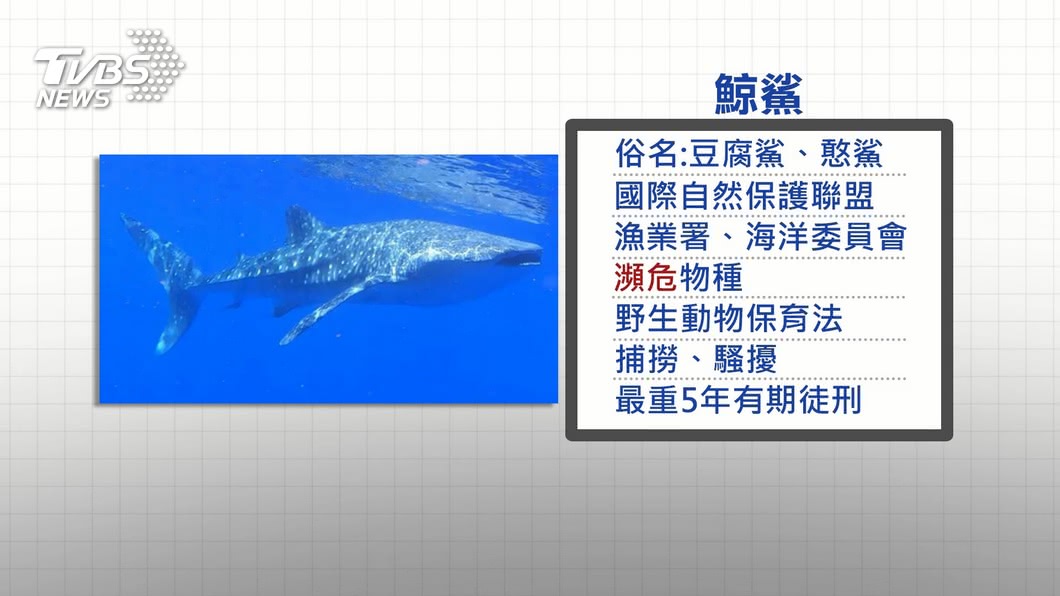 TVBS NEWS

鯨鯊

俗名:豆腐鯊、憨鯊
國際自然保護聯盟
漁業署、海洋委員會
瀕危物種
野生動物保育法
捕撈、騷擾
最重5年有期徒刑